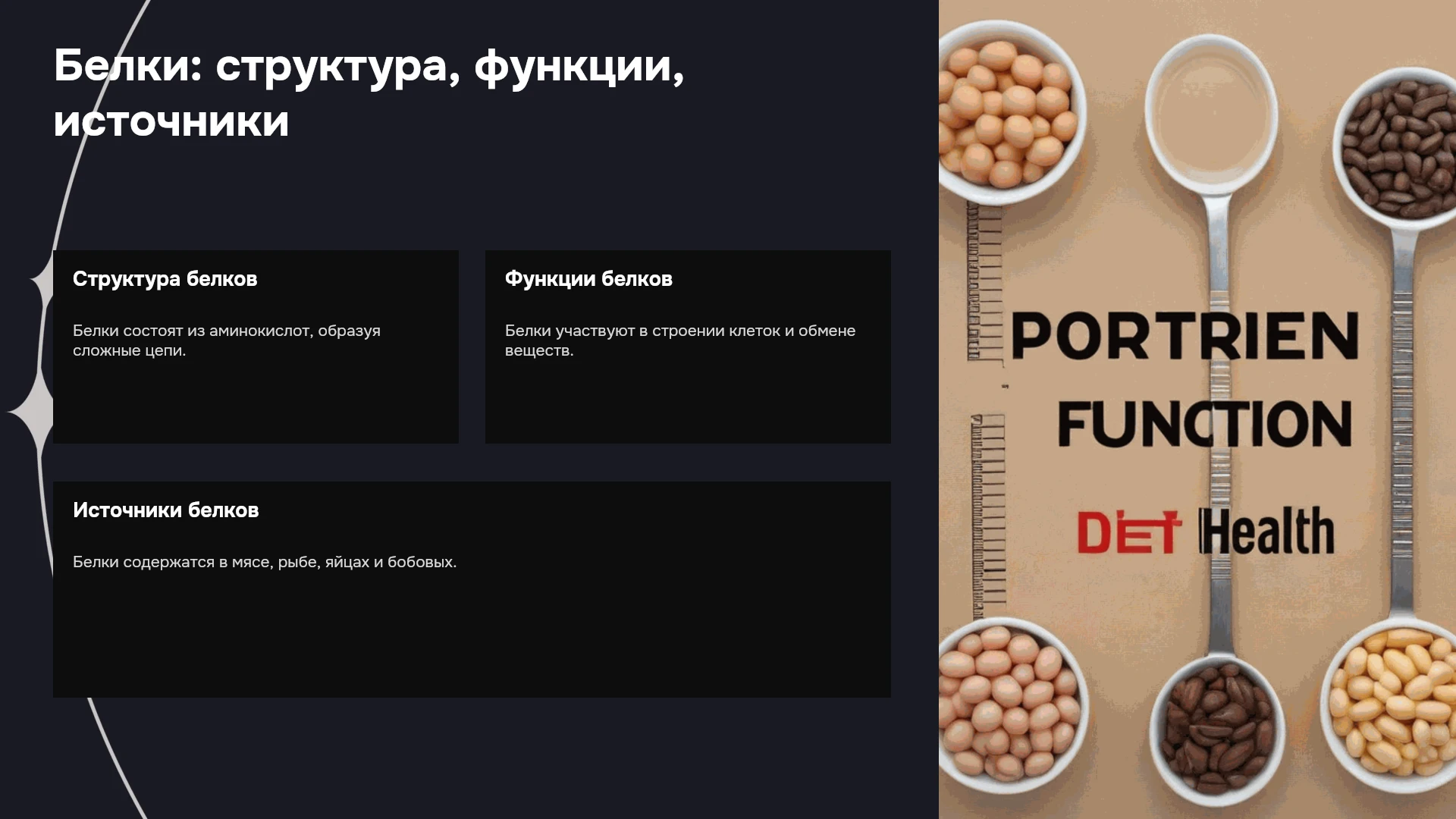 Белки: структура, функции, источники

Структура белков

Белки состоят из аминокислот, образуя сложные цепи.

Функции белков

Белки участвуют в строении клеток и обмене веществ.

Источники белков

Белки содержатся в мясе, рыбе, яйцах и бобовых.

PORTRIEN
FUNCTION
DET Health